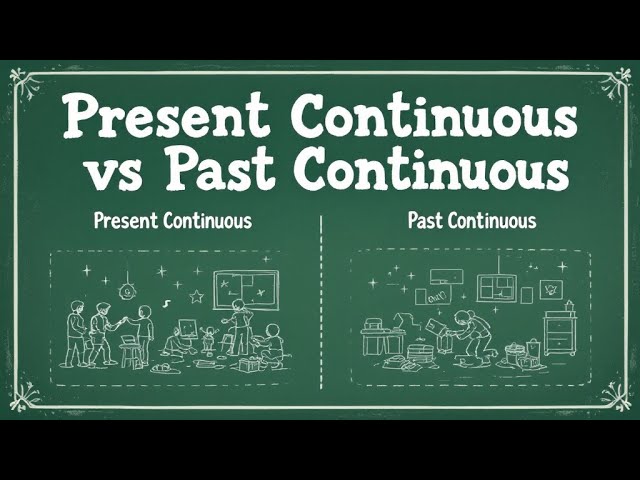 Present Continuous vs Past Continuous

Present Continuous

Past Continuous